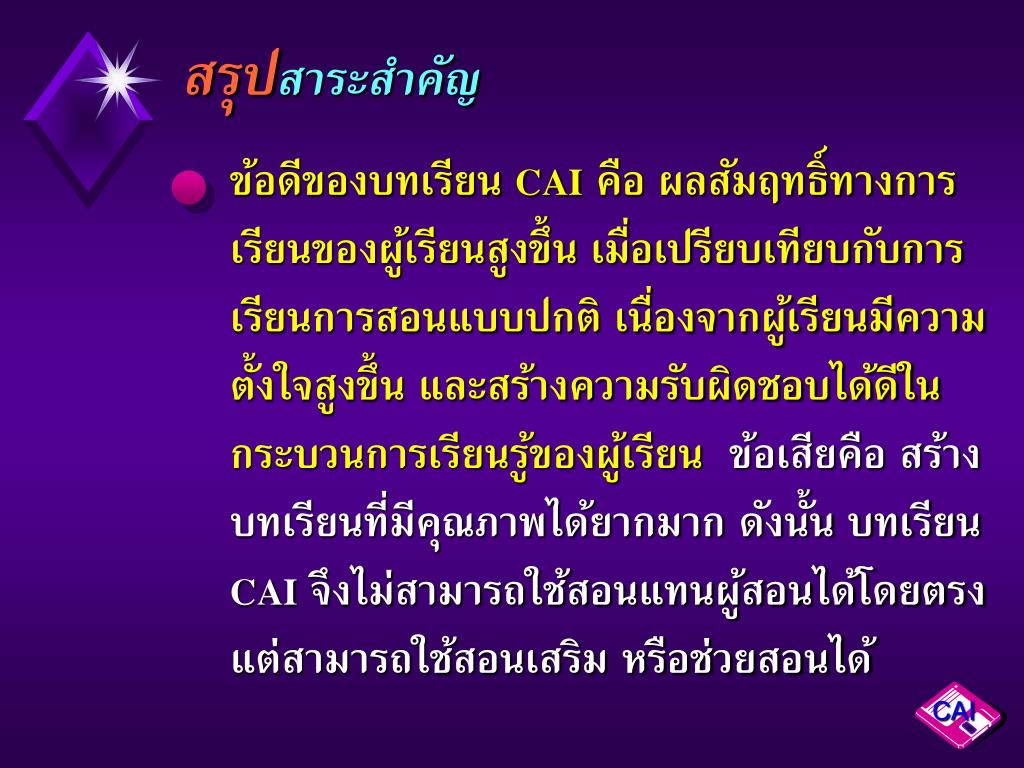 สรุปสาระสำคัญ

ข้อดีของบทเรียน CAI คือ ผลสัมฤทธิ์ทางการเรียนของผู้เรียนสูงขึ้น เมื่อเปรียบเทียบกับการเรียนการสอนแบบปกติ เนื่องจากผู้เรียนมีความตั้งใจสูงขึ้น และสร้างความรับผิดชอบได้ดีในกระบวนการเรียนรู้ของผู้เรียน ข้อเสียคือ สร้างบทเรียนที่มีคุณภาพได้ยากมาก ดังนั้น บทเรียน CAI จึงไม่สามารถใช้สอนแทนผู้สอนได้โดยตรง แต่สามารถใช้สอนเสริม หรือช่วยสอนได้

CAI